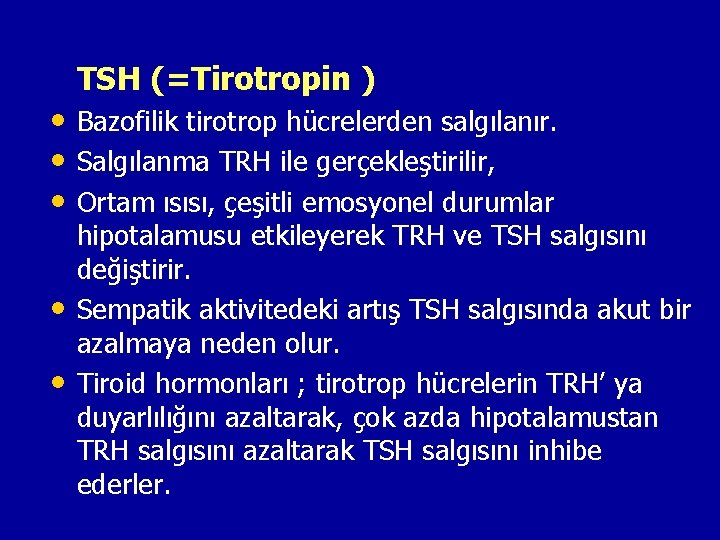 TSH (=Tirotropin )

• Bazofilik tirotrop hücrelerden salgılanır.
• Salgılanma TRH ile gerçekleştirilir,
• Ortam ısısı, çeşitli emosyonel durumlar hipotalamusu etkileyerek TRH ve TSH salgısını değiştirir.
• Sempatik aktivitedeki artış TSH salgısında akut bir azalmaya neden olur.
• Tiroid hormonları ; tirotrop hücrelerin TRH' ya duyarlılığını azaltarak, çok azda hipotalamustan TRH salgısını azaltarak TSH salgısını inhibe ederler.